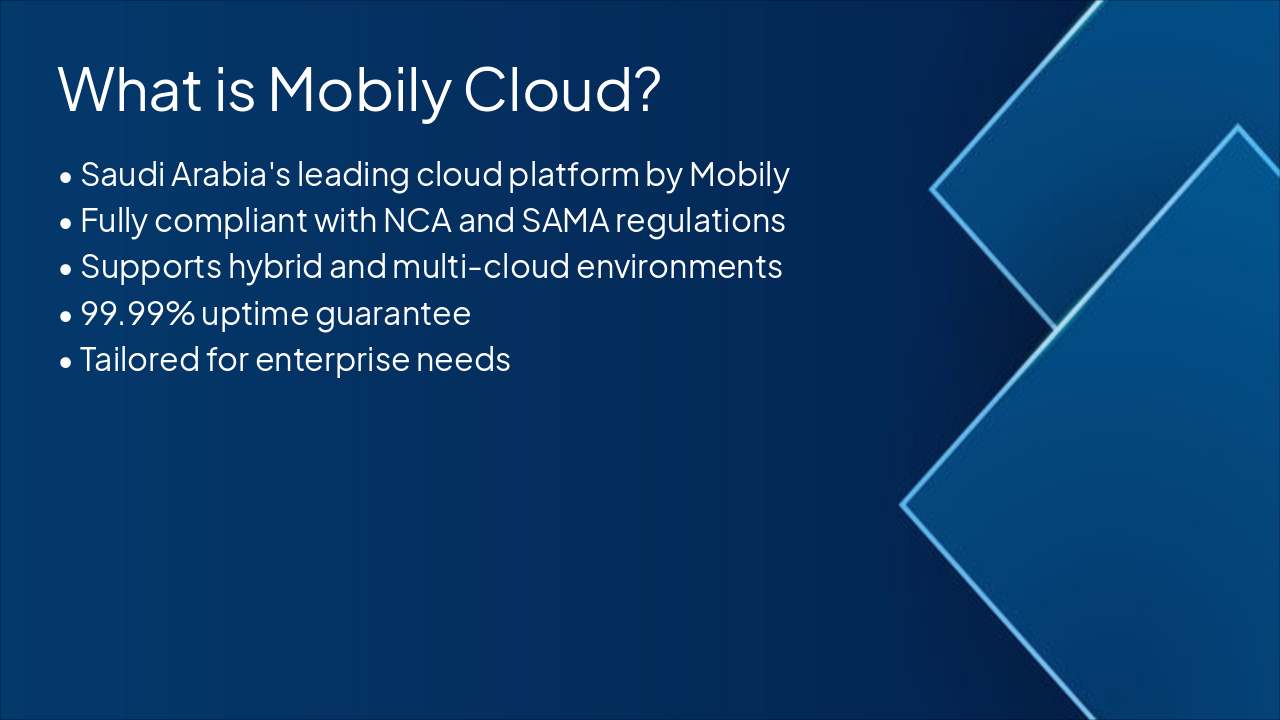 What is Mobily Cloud?

• Saudi Arabia's leading cloud platform by Mobily
• Fully compliant with NCA and SAMA regulations
• Supports hybrid and multi-cloud environments
• 99.99% uptime guarantee
• Tailored for enterprise needs